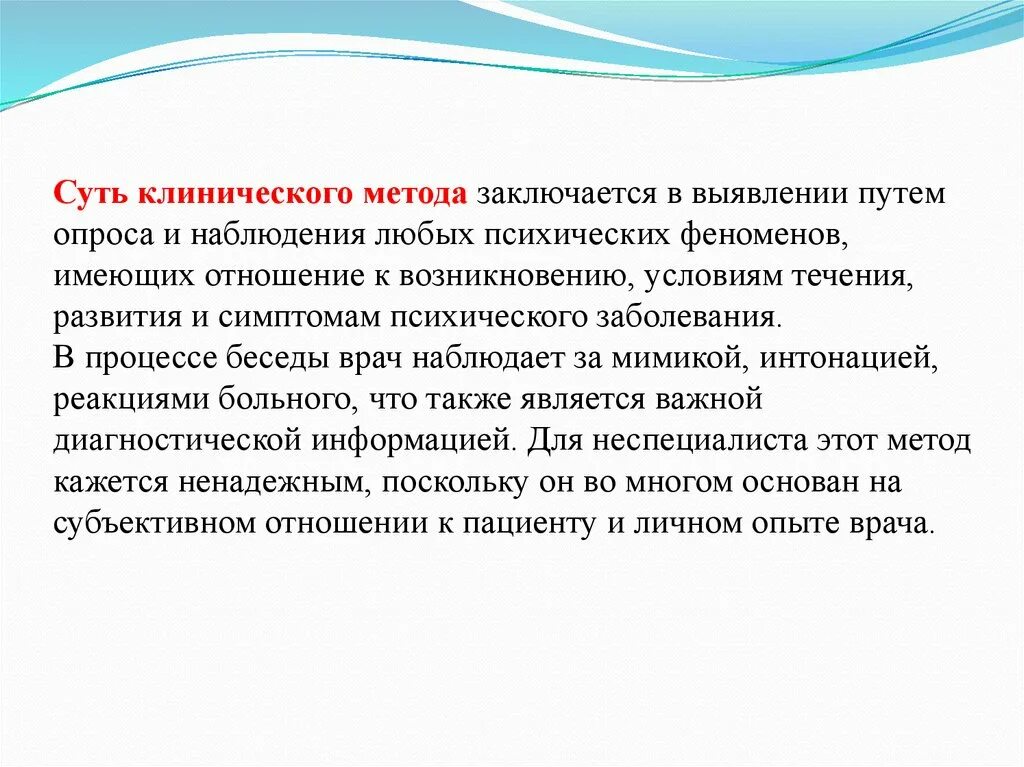 Суть клинического метода заключается в выявлении путем опроса и наблюдения любых психических феноменов, имеющих отношение к возникновению, условиям течения, развития и симптомам психического заболевания.
В процессе беседы врач наблюдает за мимикой, интонацией, реакциями больного, что также является важной диагностической информацией. Для неспециалиста этот метод кажется ненадежным, поскольку он во многом основан на субъективном отношении к пациенту и личном опыте врача.